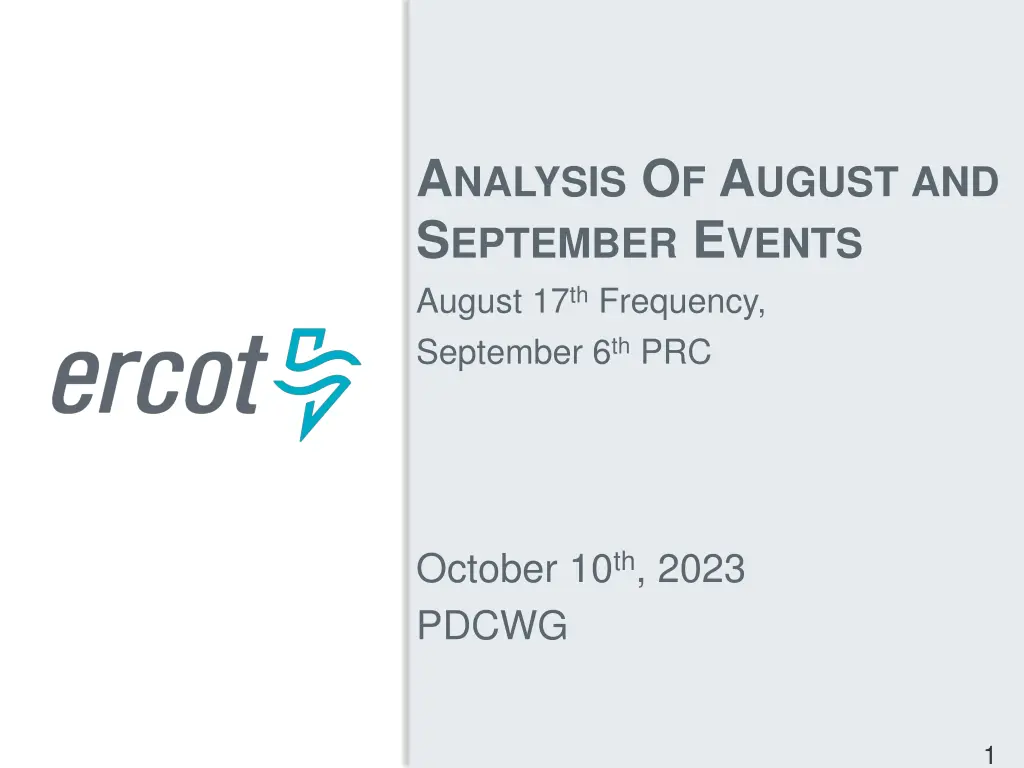 ercot

ANALYSIS OF AUGUST AND SEPTEMBER EVENTS

August 17th Frequency,
September 6th PRC

October 10th, 2023
PDCWG

1